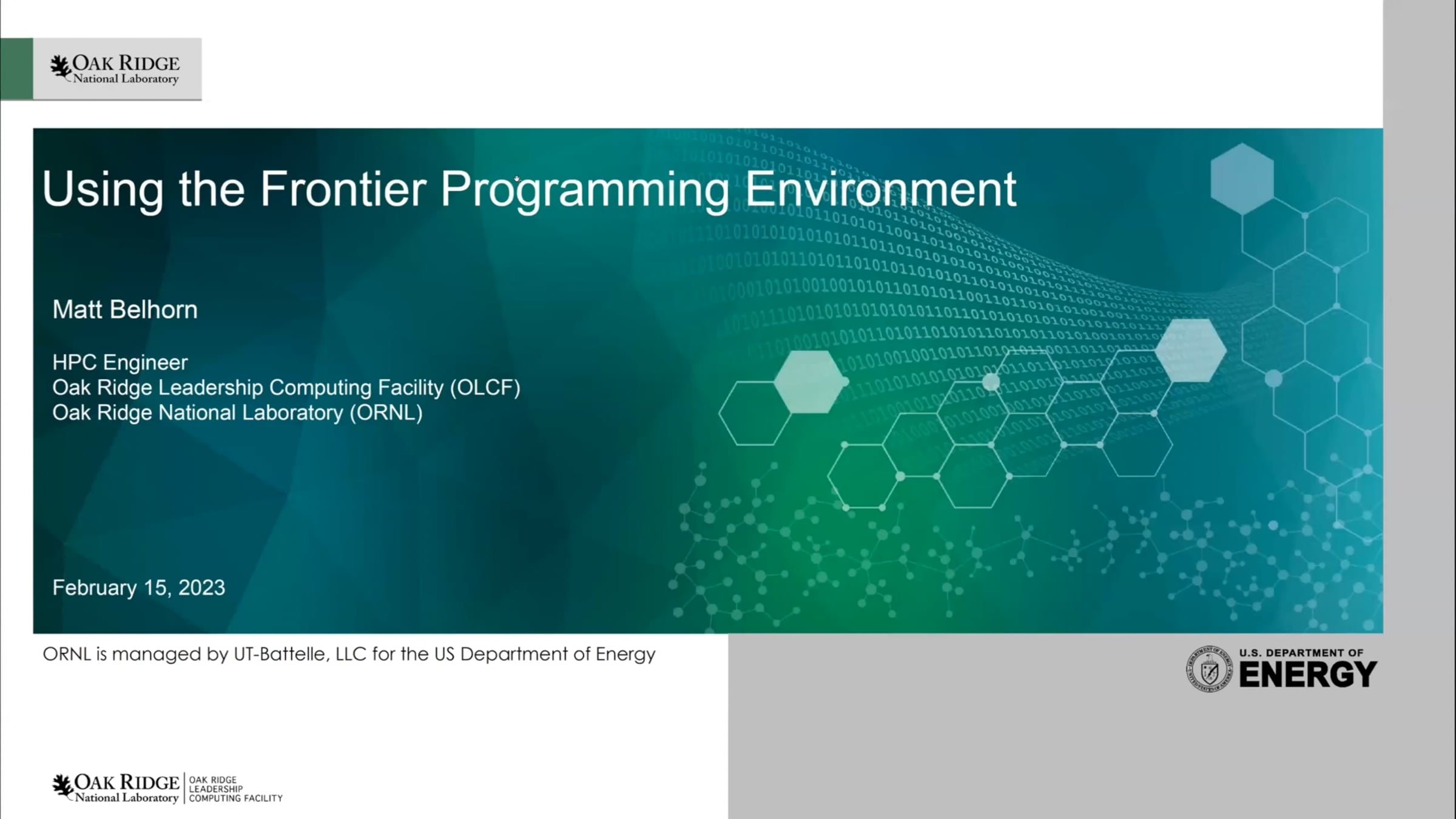 OAK RIDGE
National Laboratory

Using the Frontier Programming Environment

Matt Belhorn

HPC Engineer
Oak Ridge Leadership Computing Facility (OLCF)
Oak Ridge National Laboratory (ORNL)

February 15, 2023

ORNL is managed by UT-Battelle, LLC for the US Department of Energy

U.S. DEPARTMENT OF
ENERGY

OAK RIDGE
National Laboratory
OAK RIDGE
LEADERSHIP
COMPUTING FACILITY